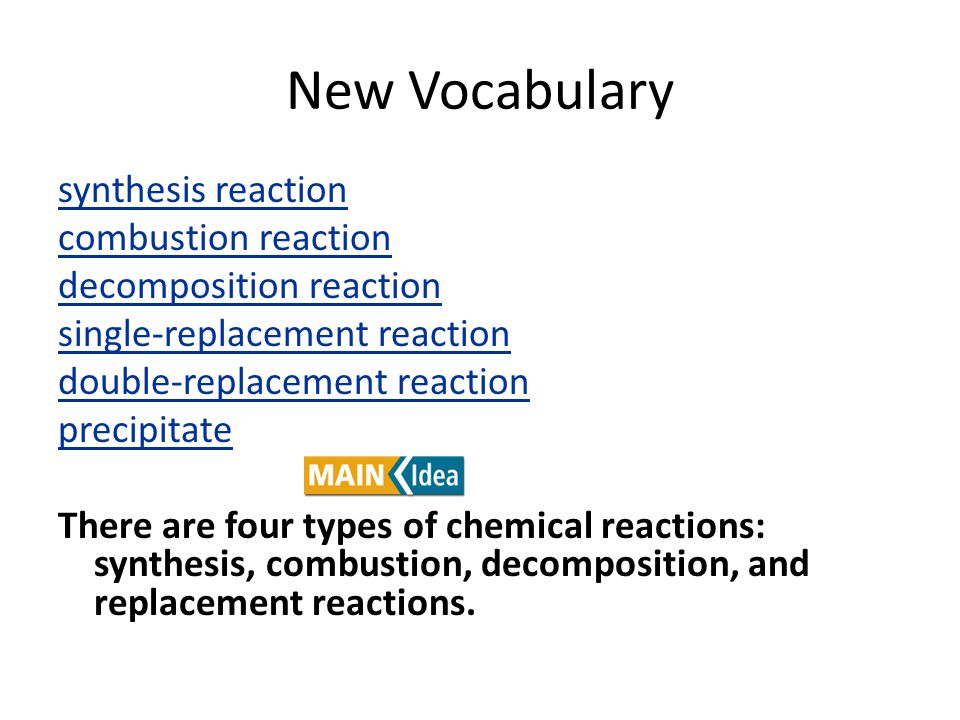 New Vocabulary

synthesis reaction
combustion reaction
decomposition reaction
single-replacement reaction
double-replacement reaction
precipitate

MAIN Idea

There are four types of chemical reactions: synthesis, combustion, decomposition, and replacement reactions.